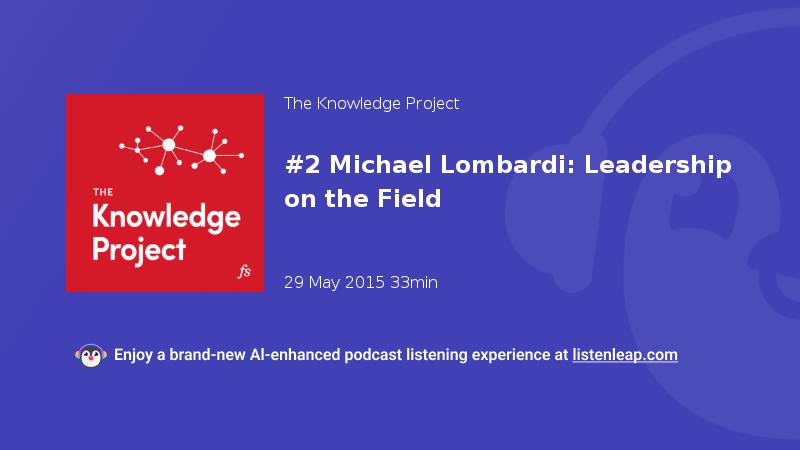 THE
Knowledge
Project
fs

The Knowledge Project

#2 Michael Lombardi: Leadership on the Field

29 May 2015 33min

Enjoy a brand-new AI-enhanced podcast listening experience at listenleap.com